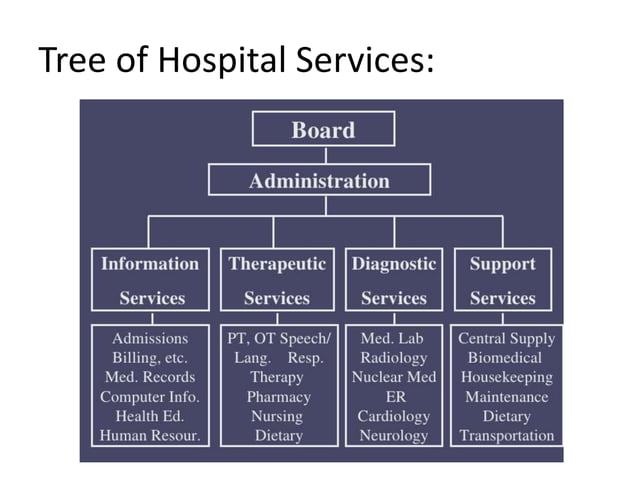 Tree of Hospital Services:

Board

Administration

Information Services

Therapeutic Services

Diagnostic Services

Support Services

Admissions
Billing, etc.
Med. Records
Computer Info.
Health Ed.
Human Resour.

PT, OT Speech/ Lang. Resp. Therapy
Pharmacy
Nursing
Dietary

Med. Lab
Radiology
Nuclear Med
ER
Cardiology
Neurology

Central Supply
Biomedical
Housekeeping
Maintenance
Dietary
Transportation